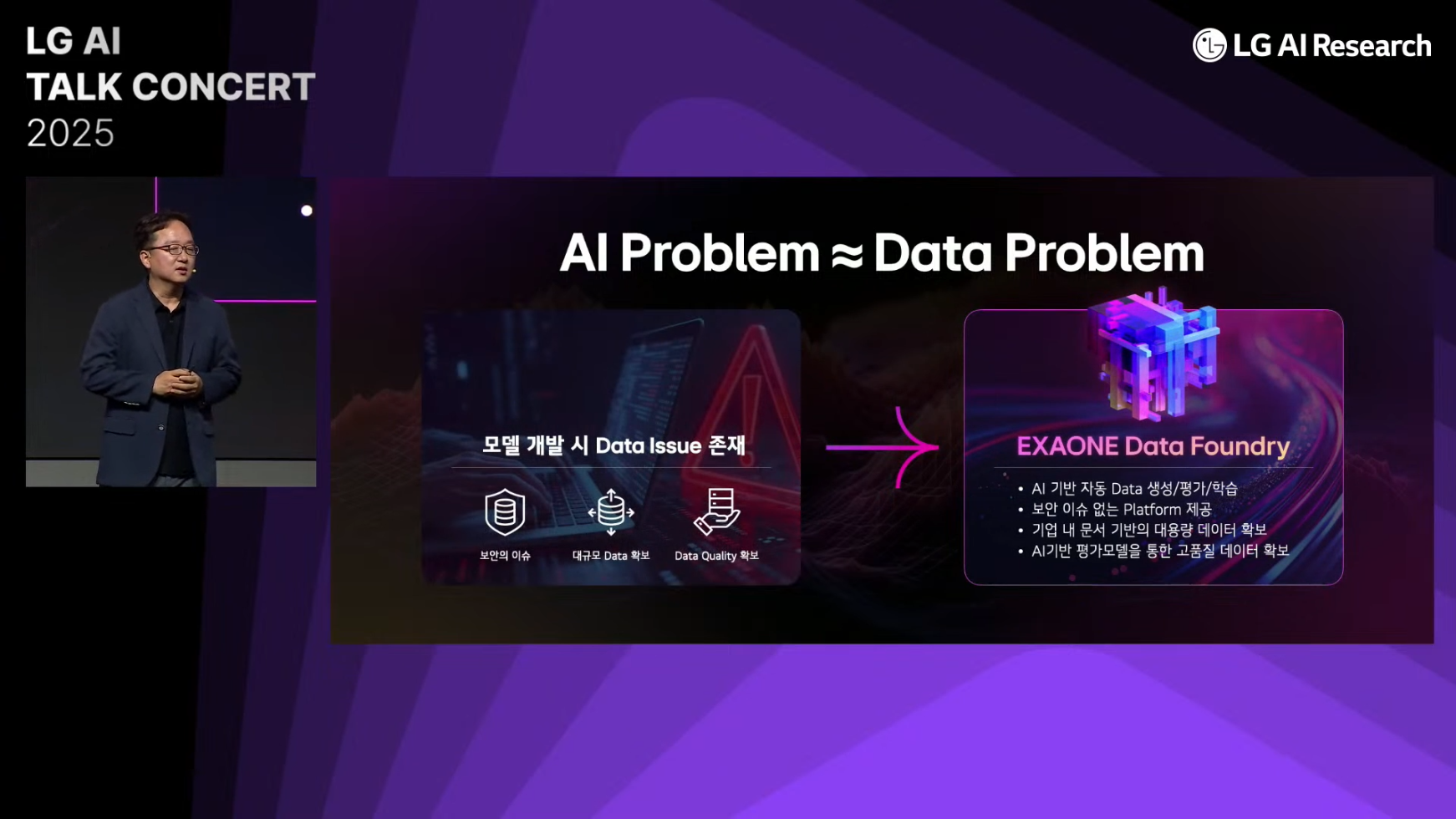 LG AI
TALK CONCERT
2025

LG AI Research

AI Problem ≈ Data Problem

모델 개발 시 Data Issue 존재

보안의 이슈

대규모 Data 확보

Data Quality 확보

EXAONE Data Foundry

• AI 기반 자동 Data 생성/평가/학습
• 보안 이슈 없는 Platform 제공
• 기업 내 문서 기반의 대용량 데이터 확보
• AI기반 평가모델을 통한 고품질 데이터 확보